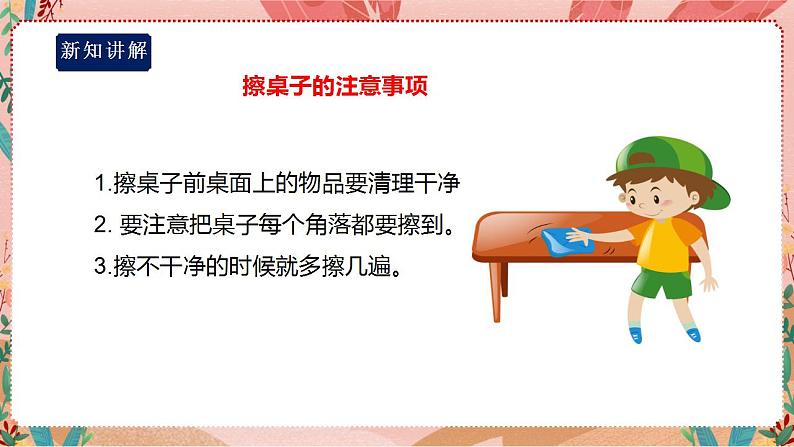 新知讲解

擦桌子的注意事项

1.擦桌子前桌面上的物品要清理干净

2. 要注意把桌子每个角落都要擦到。

3.擦不干净的时候就多擦几遍。